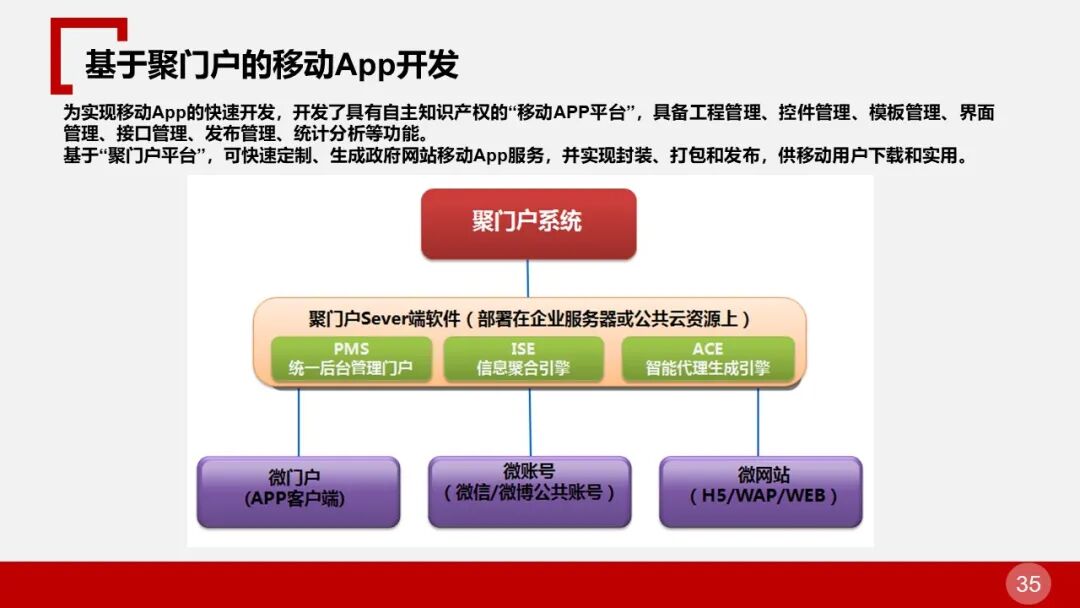 基于聚门户的移动App开发

为实现移动App的快速开发，开发了具有自主知识产权的“移动APP平台”，具备工程管理、控件管理、模板管理、界面管理、接口管理、发布管理、统计分析等功能。
基于“聚门户平台”，可快速定制、生成政府网站移动App服务，并实现封装、打包和发布，供移动用户下载和实用。

聚门户系统

聚门户Sever端软件（部署在企业服务器或公共云资源上）

PMS
统一后台管理门户

ISE
信息聚合引擎

ACE
智能代理生成引擎

微门户
（APP客户端）

微账号
（微信/微博公共账号）

微网站
（H5/WAP/WEB）

35